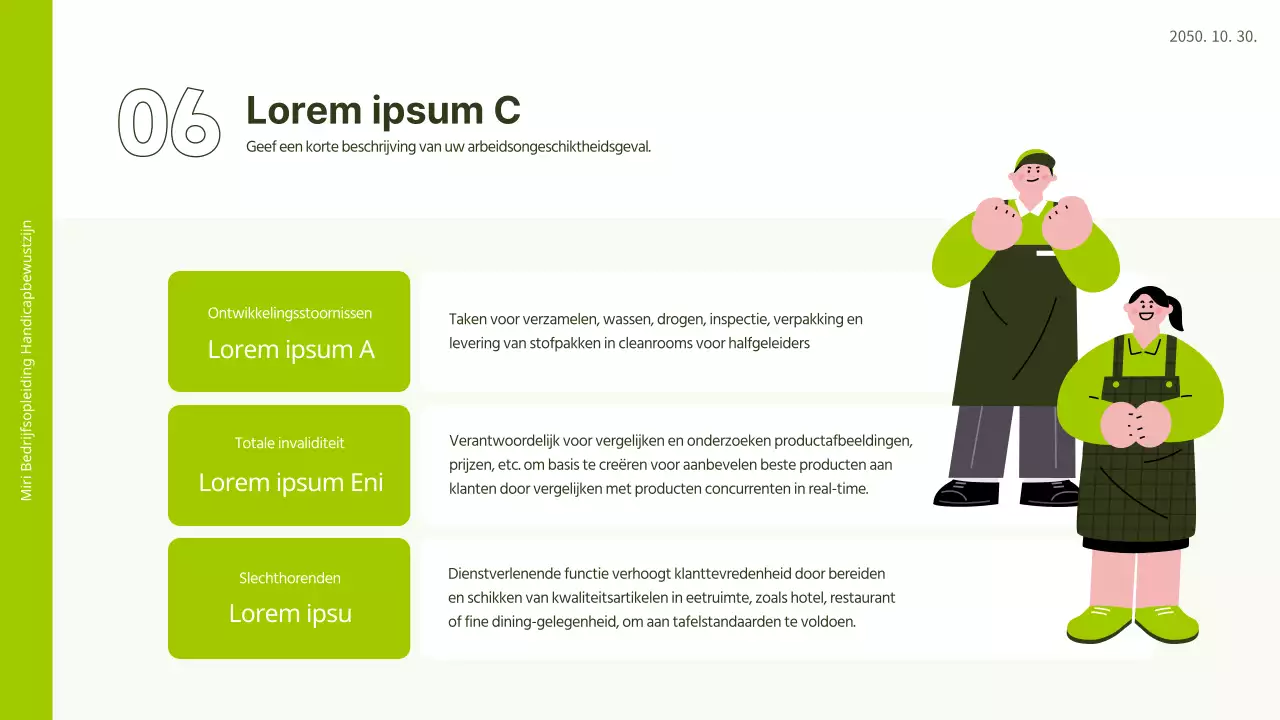 Miri Bedrijfsopleiding Handicapbewustzijn

2050. 10. 30.

06

Lorem ipsum C

Geef een korte beschrijving van uw arbeidsongeschiktheidsgeval.

Ontwikkelingsstoornissen

Lorem ipsum A

Taken voor verzamelen, wassen, drogen, inspectie, verpakking en levering van stofpakken in cleanrooms voor halfgeleiders

Totale invaliditeit

Lorem ipsum Eni

Verantwoordelijk voor vergelijken en onderzoeken productafbeeldingen, prijzen, etc. om basis te creëren voor aanbevelen beste producten aan klanten door vergelijken met producten concurrenten in real-time.

Slechthorenden

Lorem ipsu

Dienstverlenende functie verhoogt klanttevredenheid door bereiden en schikken van kwaliteitsartikelen in eetruimte, zoals hotel, restaurant of fine dining-gelegenheid, om aan tafelstandaarden te voldoen.